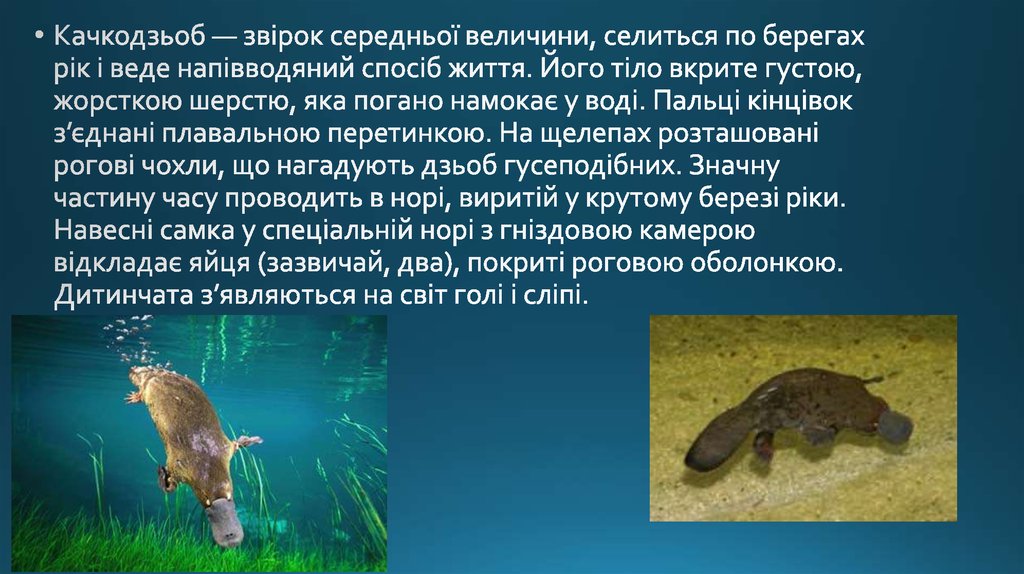 • Качкодзьоб — звірок середньої величини, селиться по берегах рік і веде напівводяний спосіб життя. Його тіло вкрите густою, жорсткою шерстю, яка погано намокає у воді. Пальці кінцівок з'єднані плавальною перетинкою. На щелепах розташовані рогові чохли, що нагадують дзьоб гусеподібних. Значну частину часу проводить в норі, виритій у крутому березі ріки. Навесні самка у спеціальній норі з гніздовою камерою відкладає яйця (зазвичай, два), покриті роговою оболонкою. Дитинчата з'являються на світ голі і сліпі.